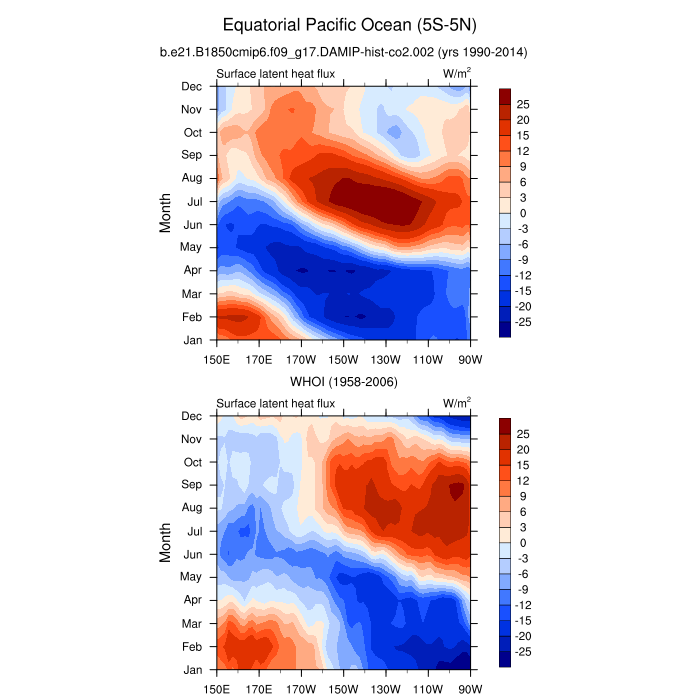 Equatorial Pacific Ocean (5S-5N)

b.e21.B1850cmip6.f09_g17.DAMIP-hist-co2.002 (yrs 1990-2014)

Surface latent heat flux

$W/m^2$

Month

Dec
Nov
Oct
Sep
Aug
Jul
Jun
May
Apr
Mar
Feb
Jan

150E 170E 170W 150W 130W 110W 90W

25
20
15
12
9
6
3
0
-3
-6
-9
-12
-15
-20
-25

WHOI (1958-2006)

Surface latent heat flux

$W/m^2$

Month

Dec
Nov
Oct
Sep
Aug
Jul
Jun
May
Apr
Mar
Feb
Jan

150E 170E 170W 150W 130W 110W 90W

25
20
15
12
9
6
3
0
-3
-6
-9
-12
-15
-20
-25